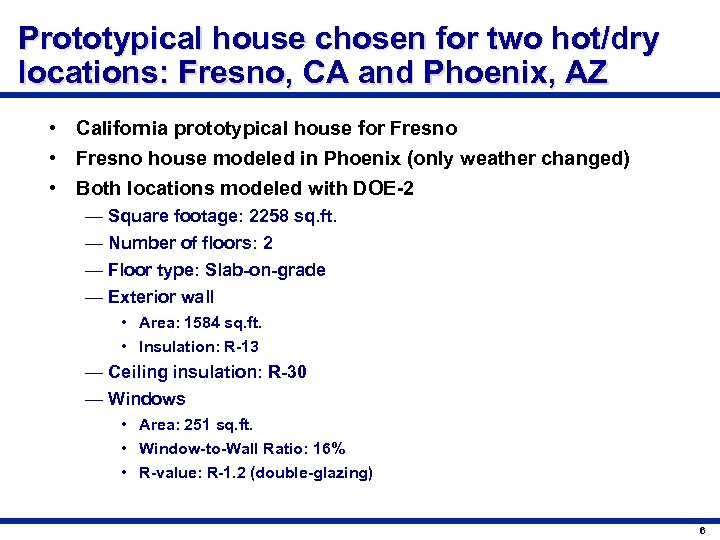 Prototypical house chosen for two hot/dry locations: Fresno, CA and Phoenix, AZ

• California prototypical house for Fresno
• Fresno house modeled in Phoenix (only weather changed)
• Both locations modeled with DOE-2
— Square footage: 2258 sq.ft.
— Number of floors: 2
— Floor type: Slab-on-grade
— Exterior wall
• Area: 1584 sq.ft.
• Insulation: R-13
— Ceiling insulation: R-30
— Windows
• Area: 251 sq.ft.
• Window-to-Wall Ratio: 16%
• R-value: R-1.2 (double-glazing)

6